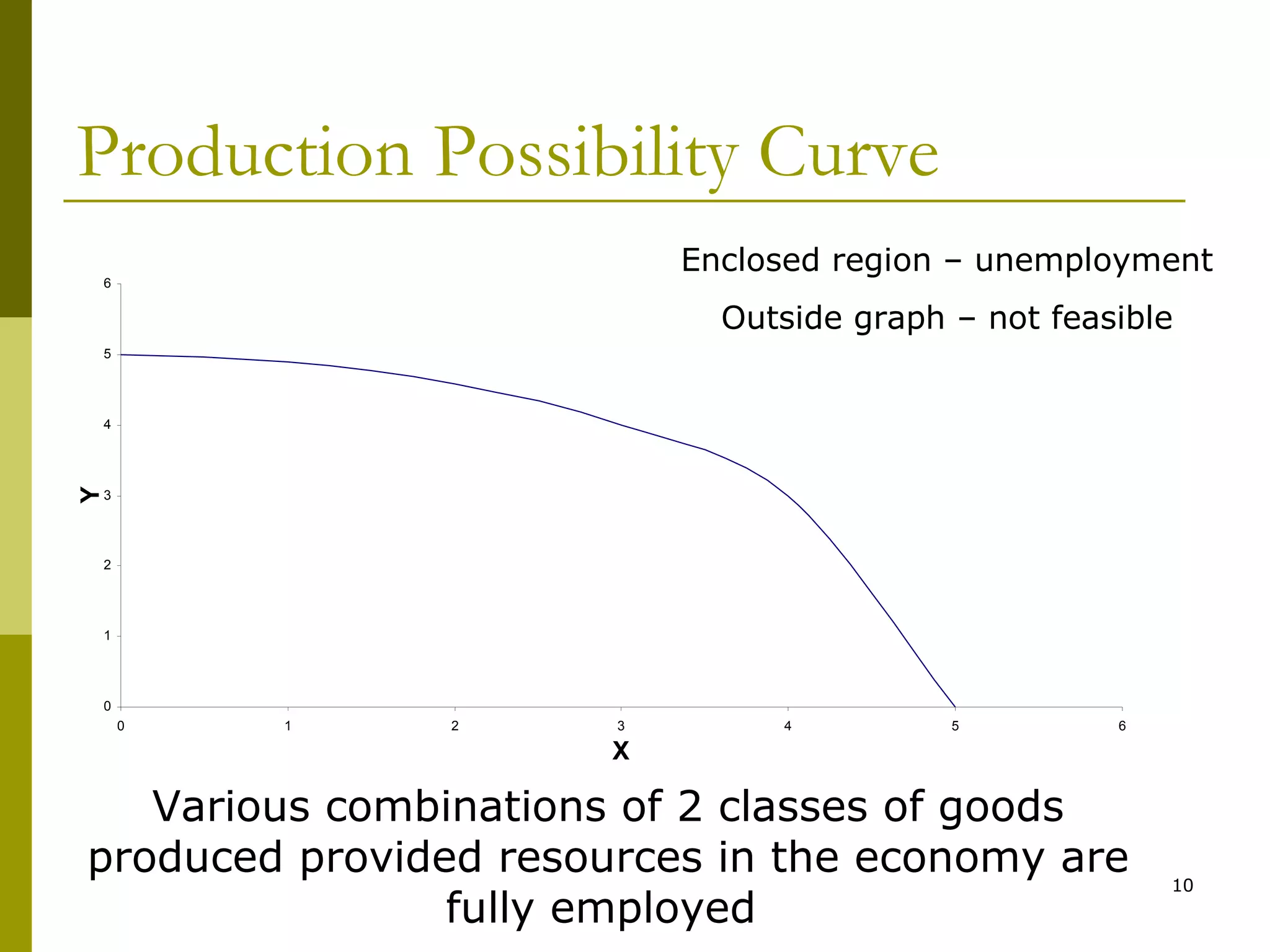 Production Possibility Curve

Enclosed region – unemployment

Outside graph – not feasible

6
5
4
3
2
1
0
Y

0 1 2 3 4 5 6
X

Various combinations of 2 classes of goods produced provided resources in the economy are fully employed

10